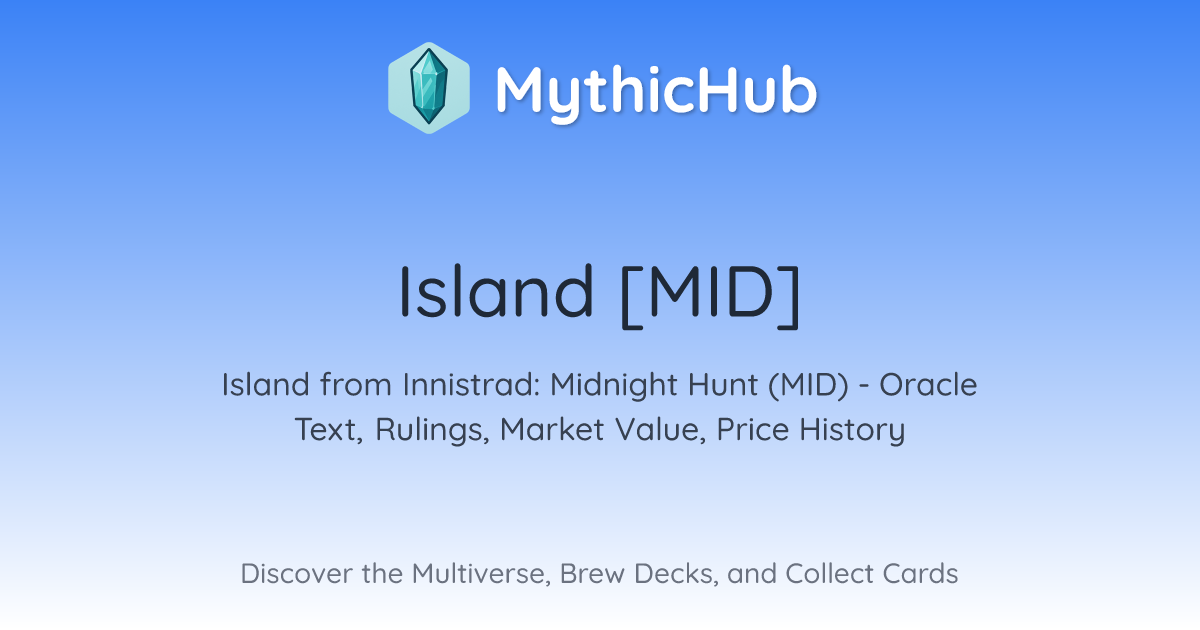 MythicHub

Island [MID]

Island from Innistrad: Midnight Hunt (MID) - Oracle Text, Rulings, Market Value, Price History

Discover the Multiverse, Brew Decks, and Collect Cards